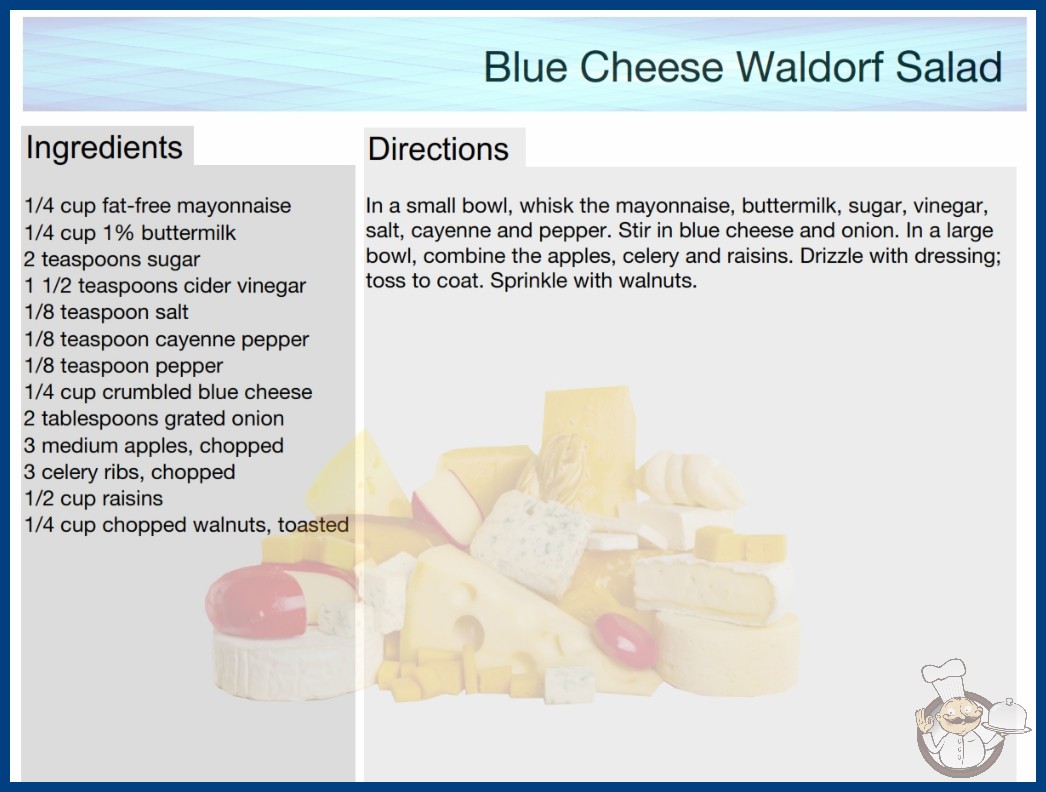 Blue Cheese Waldorf Salad

Ingredients

1/4 cup fat-free mayonnaise
1/4 cup 1% buttermilk
2 teaspoons sugar
1 1/2 teaspoons cider vinegar
1/8 teaspoon salt
1/8 teaspoon cayenne pepper
1/8 teaspoon pepper
1/4 cup crumbled blue cheese
2 tablespoons grated onion
3 medium apples, chopped
3 celery ribs, chopped
1/2 cup raisins
1/4 cup chopped walnuts, toasted

Directions

In a small bowl, whisk the mayonnaise, buttermilk, sugar, vinegar, salt, cayenne and pepper. Stir in blue cheese and onion. In a large bowl, combine the apples, celery and raisins. Drizzle with dressing; toss to coat. Sprinkle with walnuts.